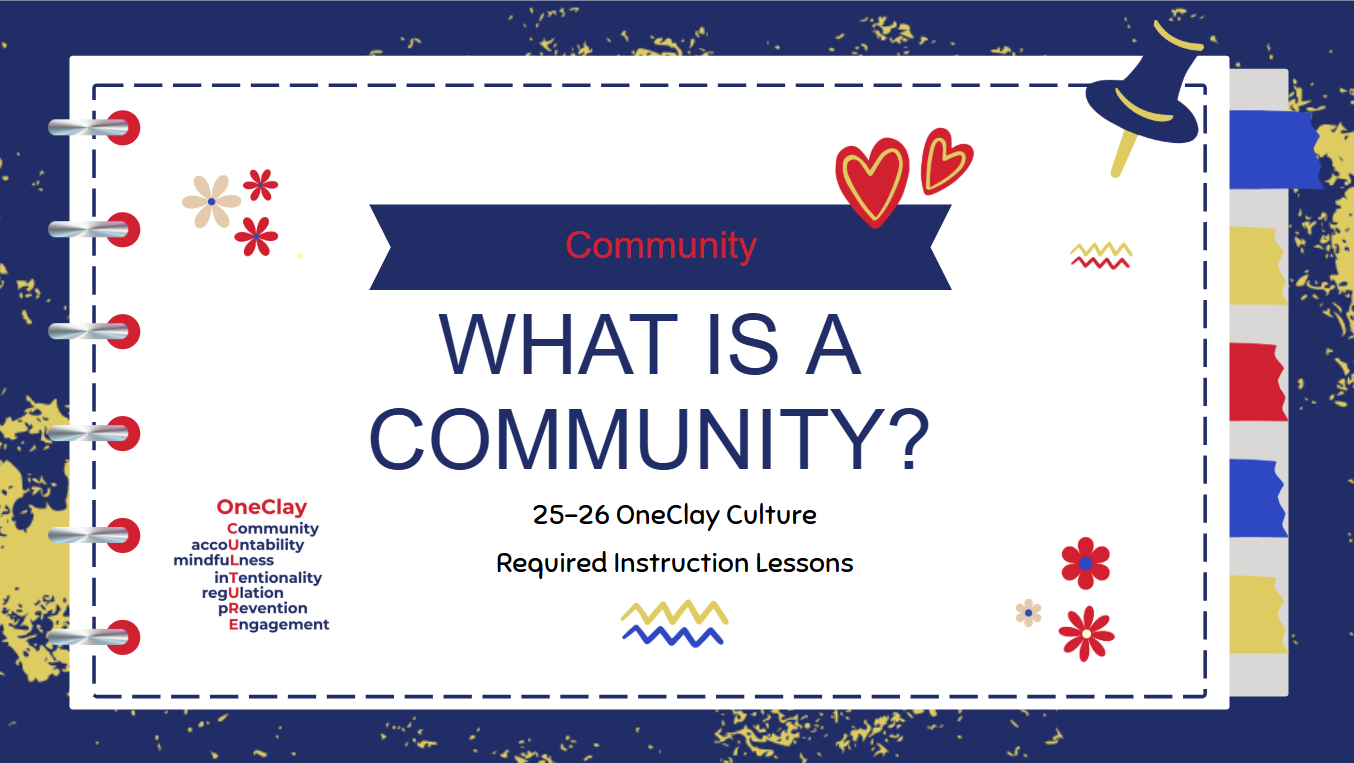 Community

WHAT IS A COMMUNITY?

25-26 OneClay Culture

Required Instruction Lessons

OneClay
Community
accoUntability
mindfuLness
inTentionality
regUlation
pRevention
Engagement